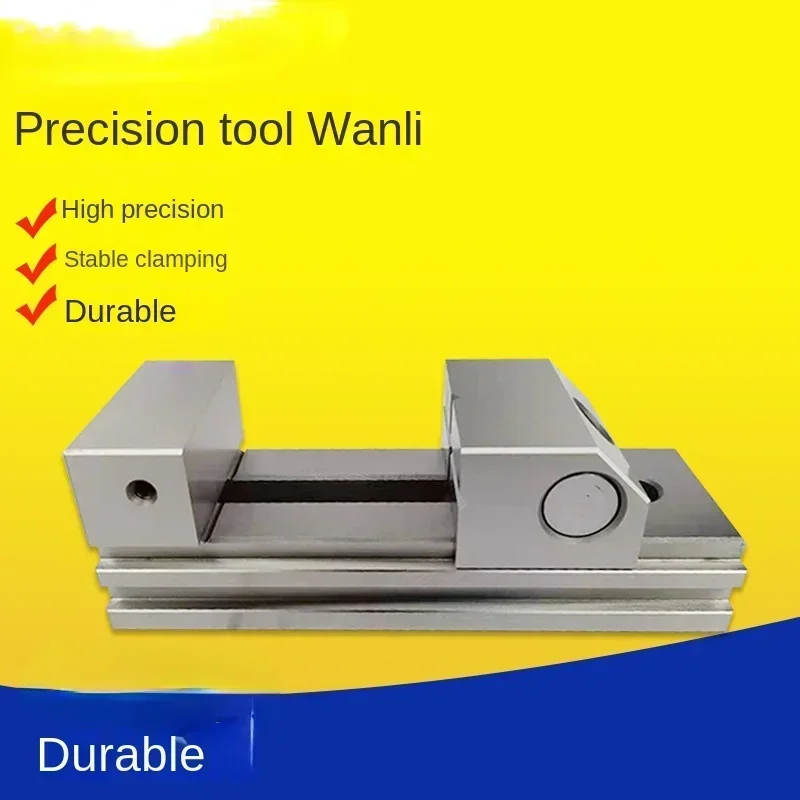 Precision tool Wanli

High precision

Stable clamping

Durable

Durable